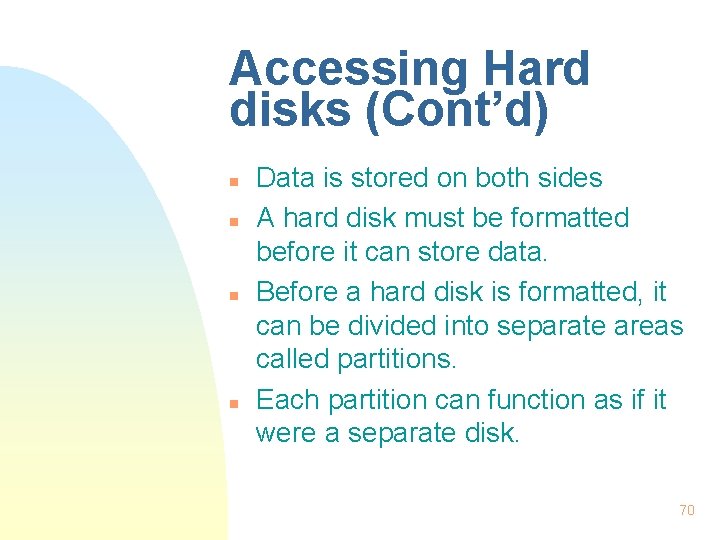 Accessing Hard disks (Cont’d)

- Data is stored on both sides
- A hard disk must be formatted before it can store data.
- Before a hard disk is formatted, it can be divided into separate areas called partitions.
- Each partition can function as if it were a separate disk.

70